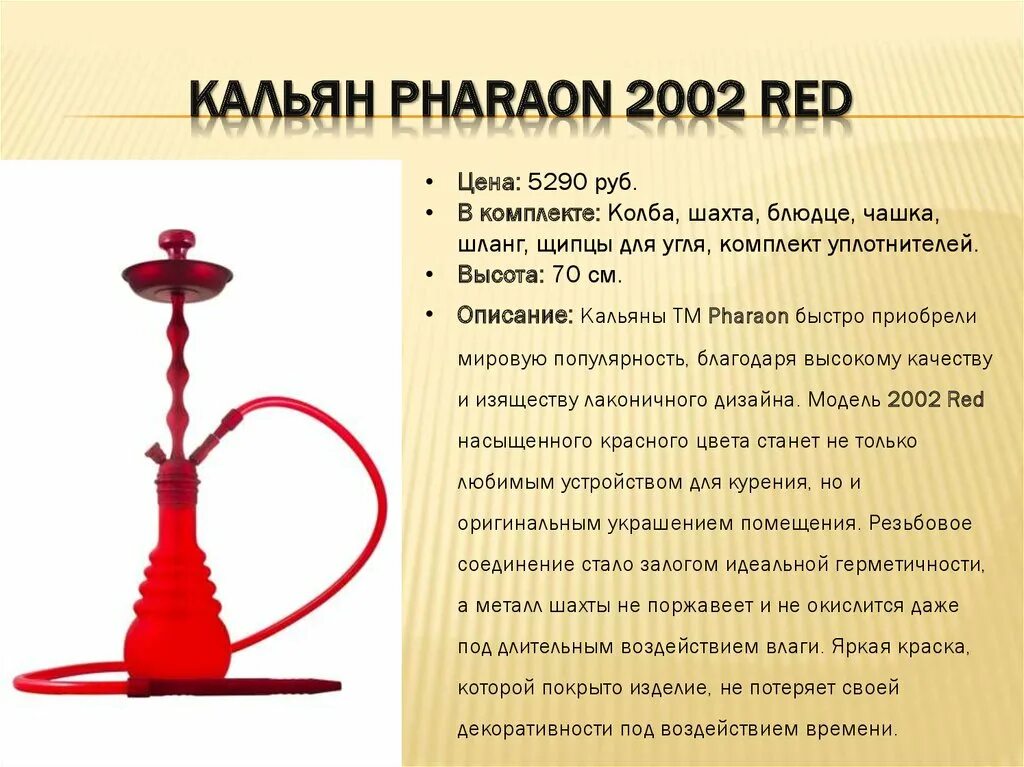 КАЛЬЯН PHARAON 2002 RED

• Цена: 5290 руб.
• В комплекте: Колба, шахта, блюдце, чашка, шланг, щипцы для угля, комплект уплотнителей.
• Высота: 70 см.
• Описание: Кальяны ТМ Pharaon быстро приобрели мировую популярность, благодаря высокому качеству и изяществу лаконичного дизайна. Модель 2002 Red насыщенного красного цвета станет не только любимым устройством для курения, но и оригинальным украшением помещения. Резьбовое соединение стало залогом идеальной герметичности, а металл шахты не поржавеет и не окислится даже под длительным воздействием влаги. Яркая краска, которой покрыто изделие, не потеряет своей декоративности под воздействием времени.